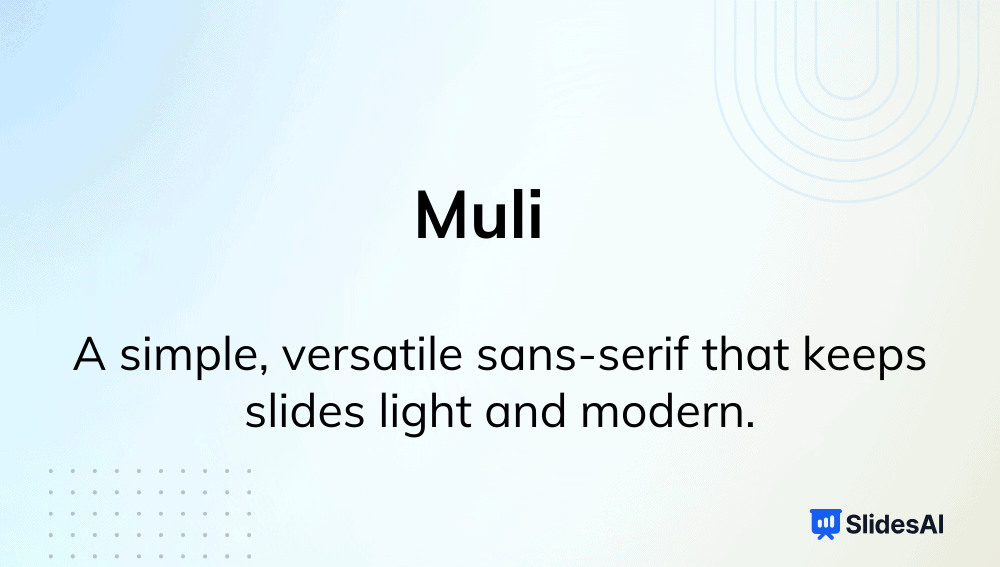 Muli

A simple, versatile sans-serif that keeps slides light and modern.

SlidesAI